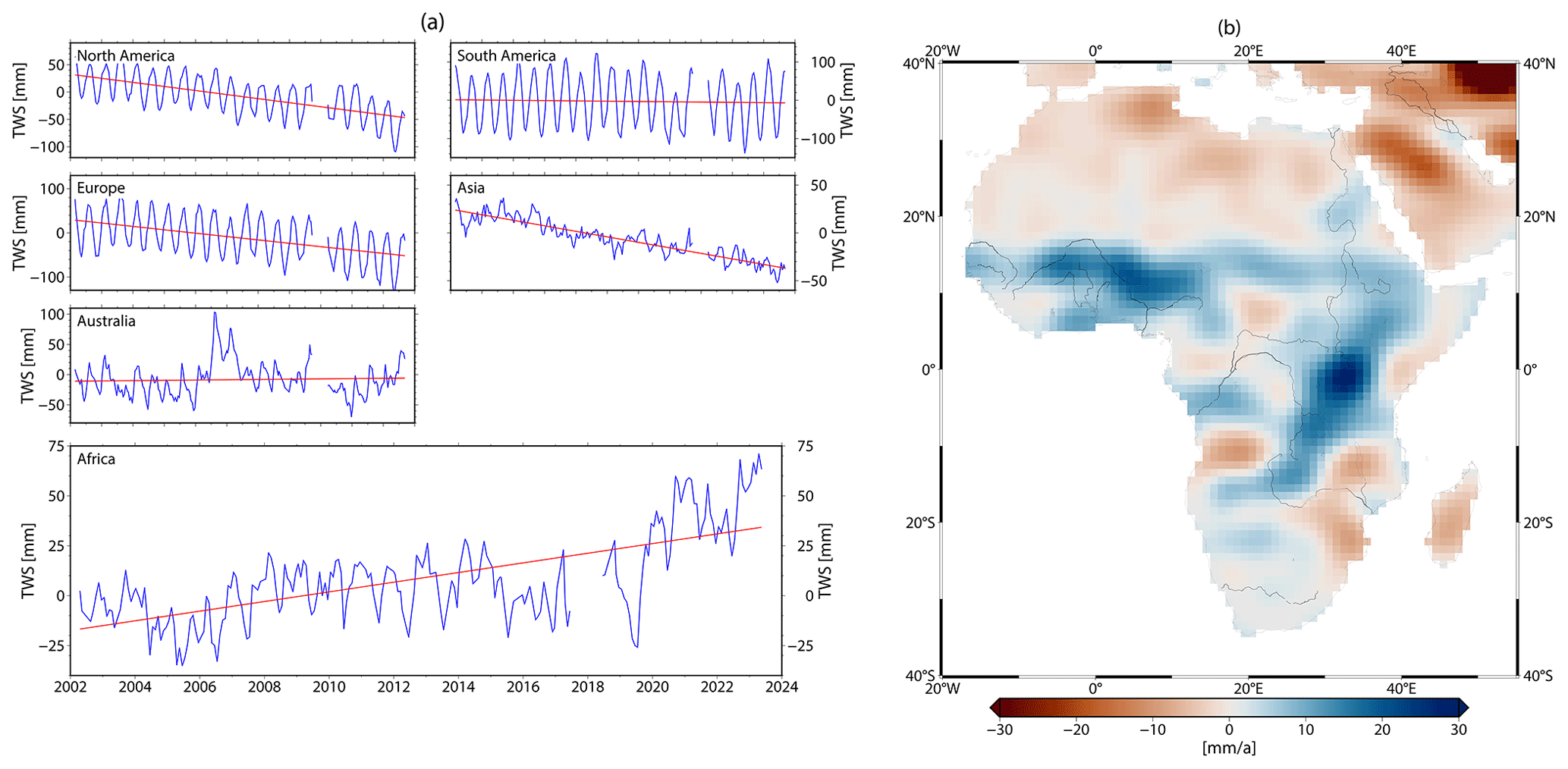 (a)

North America
TWS [mm]
50
0
−50
−100

South America
100
0
−100
TWS [mm]

Europe
TWS [mm]
100
0
−100

Asia
50
0
−50
TWS [mm]

Australia
TWS [mm]
100
50
0
−50

Africa
TWS [mm]
75
50
25
0
−25
75
50
25
0
−25
TWS [mm]
2002 2004 2006 2008 2010 2012 2014 2016 2018 2020 2022 2024

(b)

20°W 0° 20°E 40°E
40°N
20°N
0°
20°S
40°S
40°N
20°N
0°
20°S
40°S
20°W 0° 20°E 40°E

−30 −20 −10 0 10 20 30
[mm/a]